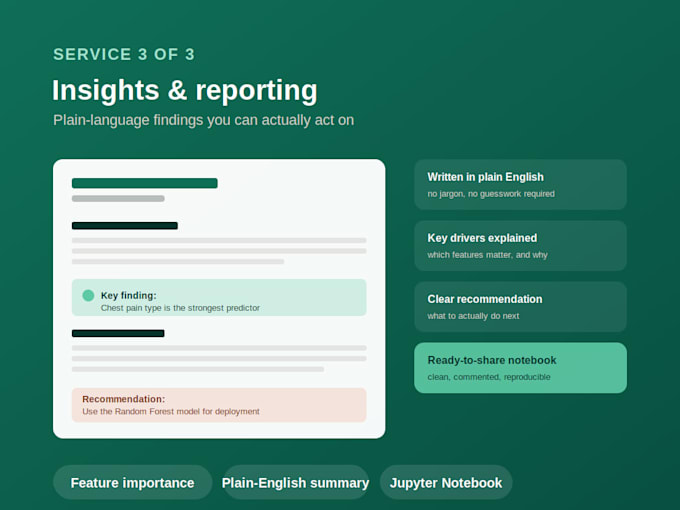 SERVICE 3 OF 3

Insights & reporting

Plain-language findings you can actually act on

Key finding:
Chest pain type is the strongest predictor

Recommendation:
Use the Random Forest model for deployment

Written in plain English
no jargon, no guesswork required

Key drivers explained
which features matter, and why

Clear recommendation
what to actually do next

Ready-to-share notebook
clean, commented, reproducible

Feature importance

Plain-English summary

Jupyter Notebook